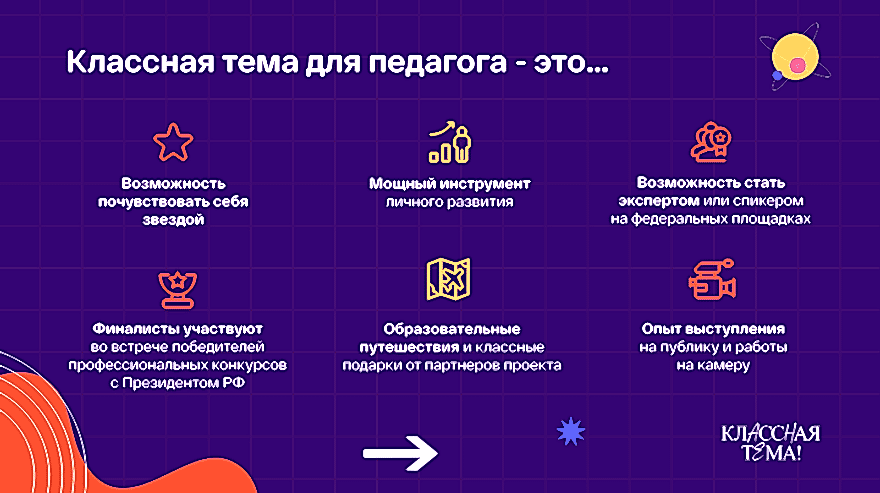 Классная тема для педагога - это...

Возможность почувствовать себя звездой

Мощный инструмент личного развития

Возможность стать экспертом или спикером на федеральных площадках

Финалисты участвуют во встрече победителей профессиональных конкурсов с Президентом РФ

Образовательные путешествия и классные подарки от партнеров проекта

Опыт выступления на публику и работы на камеру

КЛАССНАЯ ТЕМА!